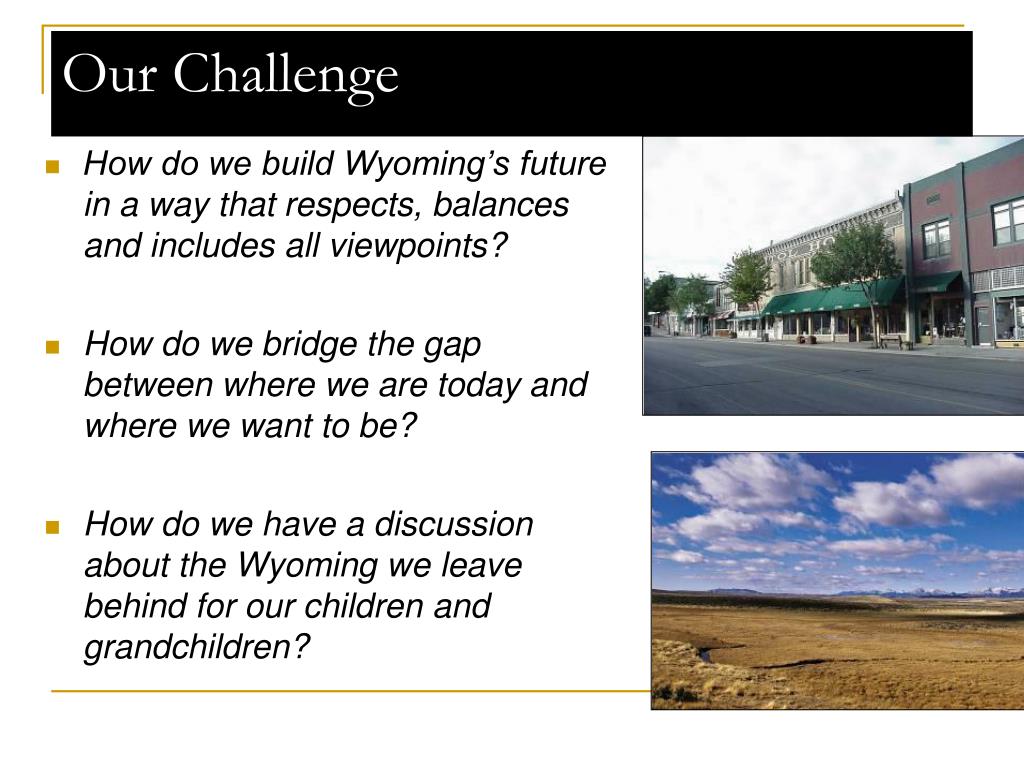 Our Challenge

- How do we build Wyoming's future in a way that respects, balances and includes all viewpoints?

- How do we bridge the gap between where we are today and where we want to be?

- How do we have a discussion about the Wyoming we leave behind for our children and grandchildren?